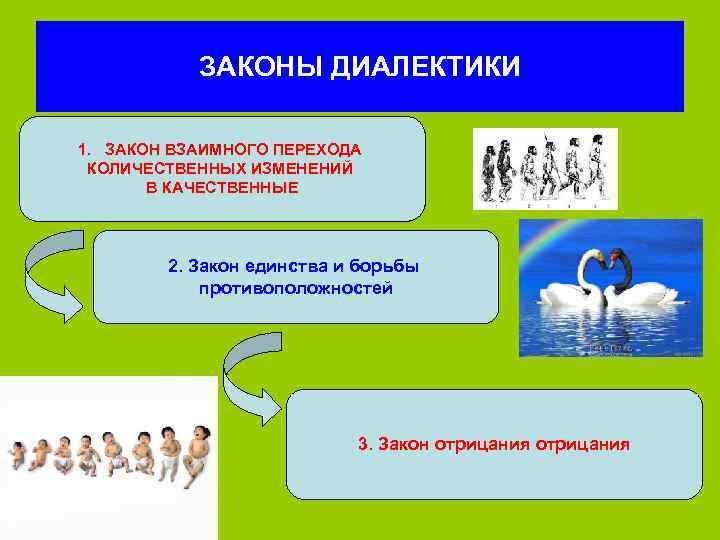 ЗАКОНЫ ДИАЛЕКТИКИ

1. ЗАКОН ВЗАИМНОГО ПЕРЕХОДА КОЛИЧЕСТВЕННЫХ ИЗМЕНЕНИЙ В КАЧЕСТВЕННЫЕ

2. Закон единства и борьбы противоположностей

3. Закон отрицания отрицания